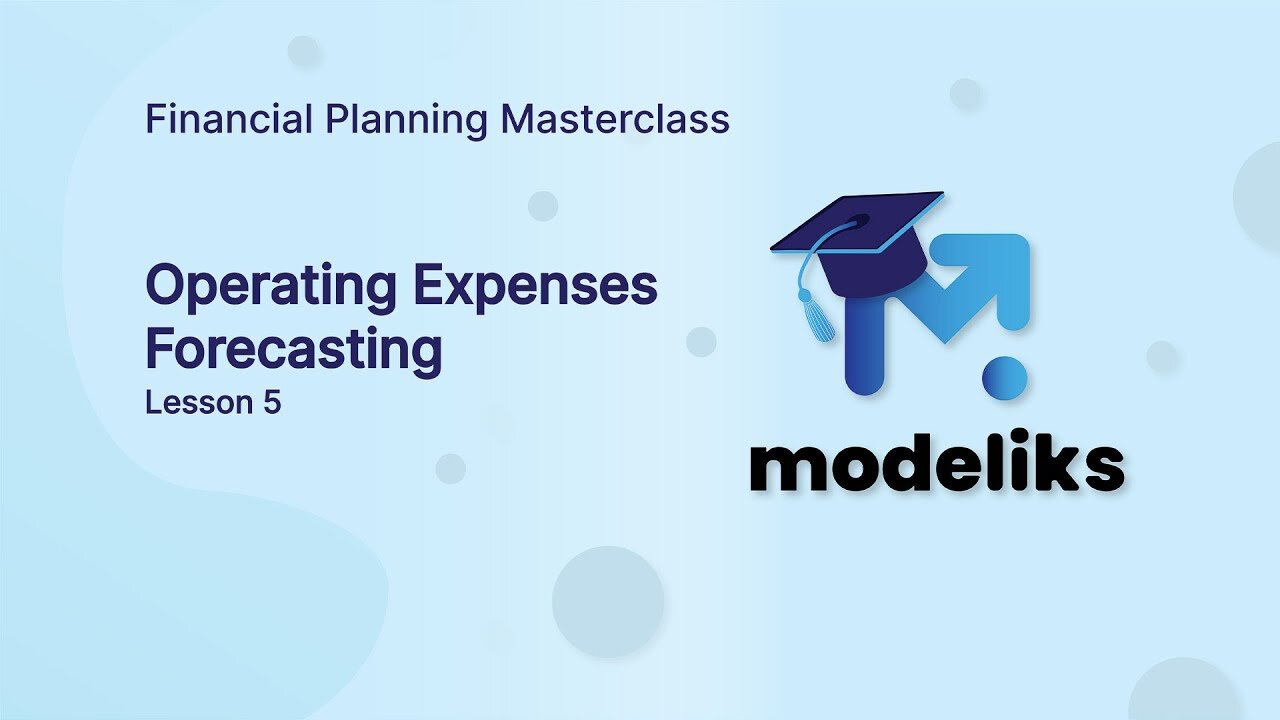 Financial Planning Masterclass

Operating Expenses Forecasting

Lesson 5

modeliks